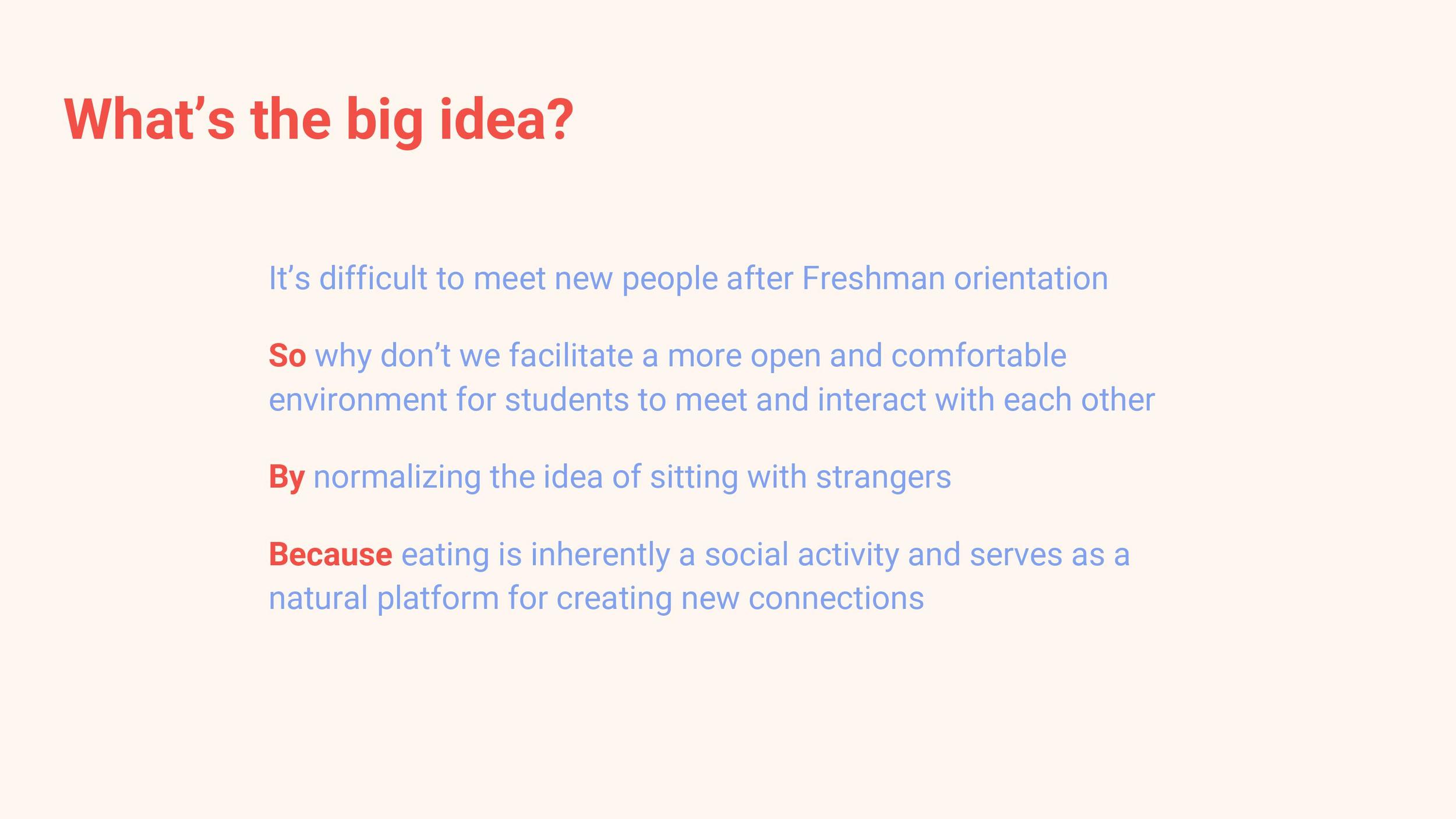 What’s the big idea?

It’s difficult to meet new people after Freshman orientation

So why don’t we facilitate a more open and comfortable environment for students to meet and interact with each other

By normalizing the idea of sitting with strangers

Because eating is inherently a social activity and serves as a natural platform for creating new connections